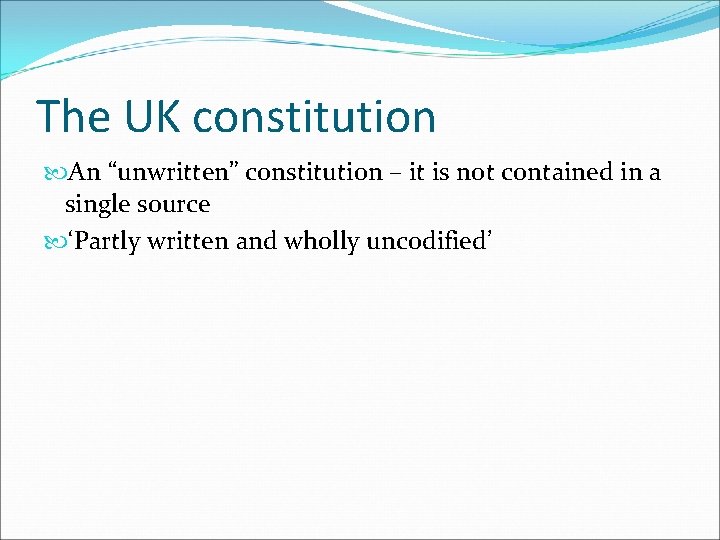 The UK constitution

An “unwritten” constitution – it is not contained in a single source

‘Partly written and wholly uncodified’